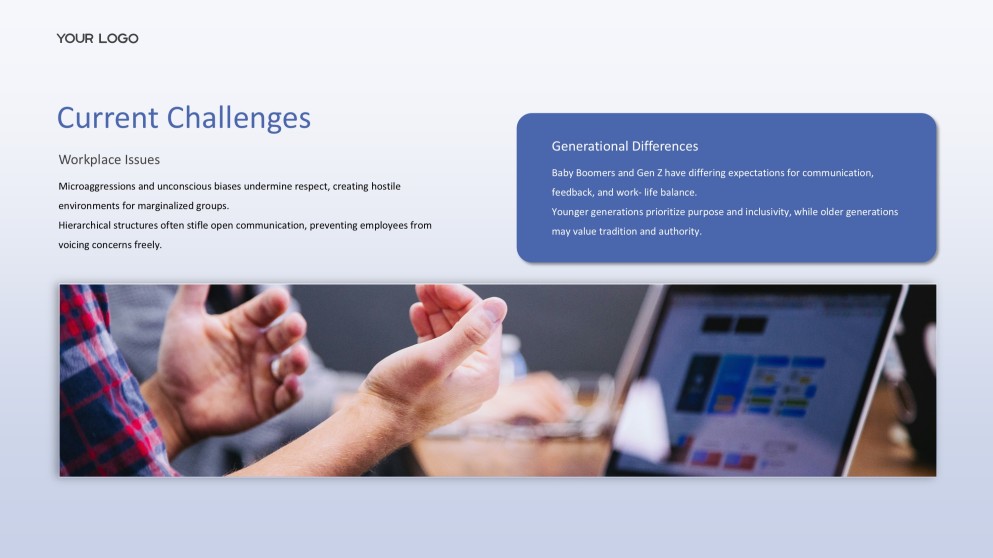 YOUR LOGO

Current Challenges

Workplace Issues

Microaggressions and unconscious biases undermine respect, creating hostile environments for marginalized groups.
Hierarchical structures often stifle open communication, preventing employees from voicing concerns freely.

Generational Differences

Baby Boomers and Gen Z have differing expectations for communication, feedback, and work- life balance.
Younger generations prioritize purpose and inclusivity, while older generations may value tradition and authority.